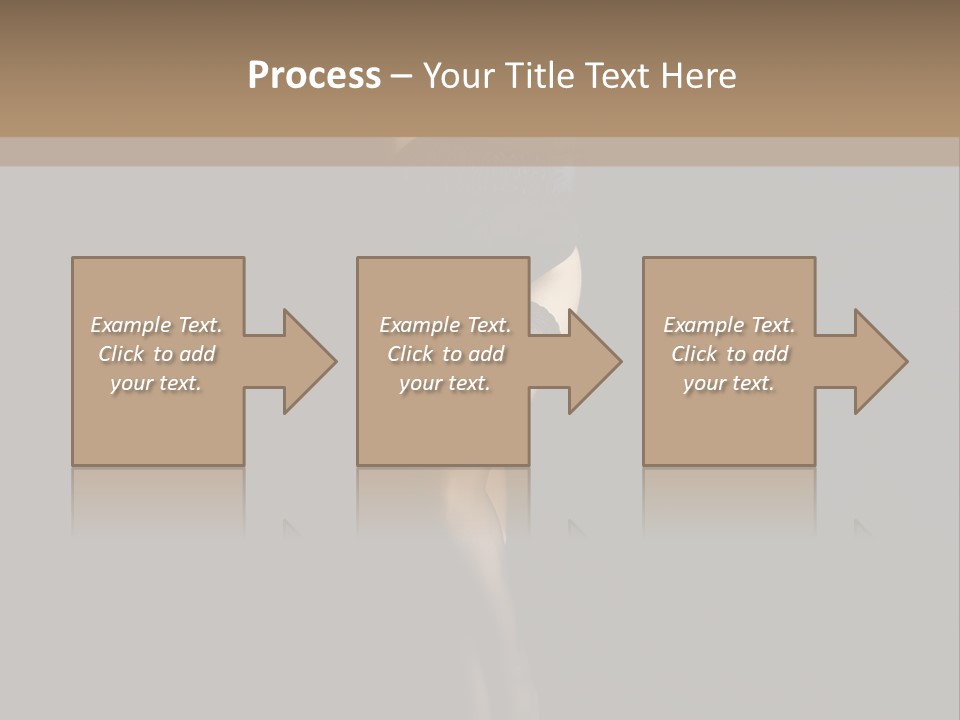 Process – Your Title Text Here

Example Text. Click to add your text.

Example Text. Click to add your text.

Example Text. Click to add your text.